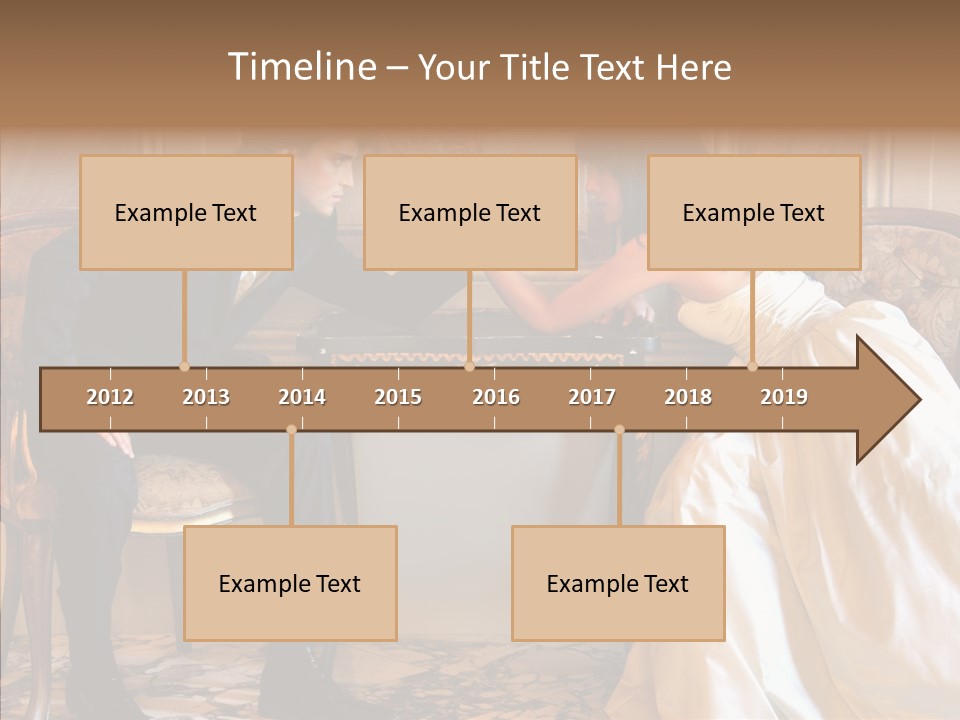 Timeline – Your Title Text Here

Example Text

Example Text

Example Text

2012 2013 2014 2015 2016 2017 2018 2019

Example Text

Example Text